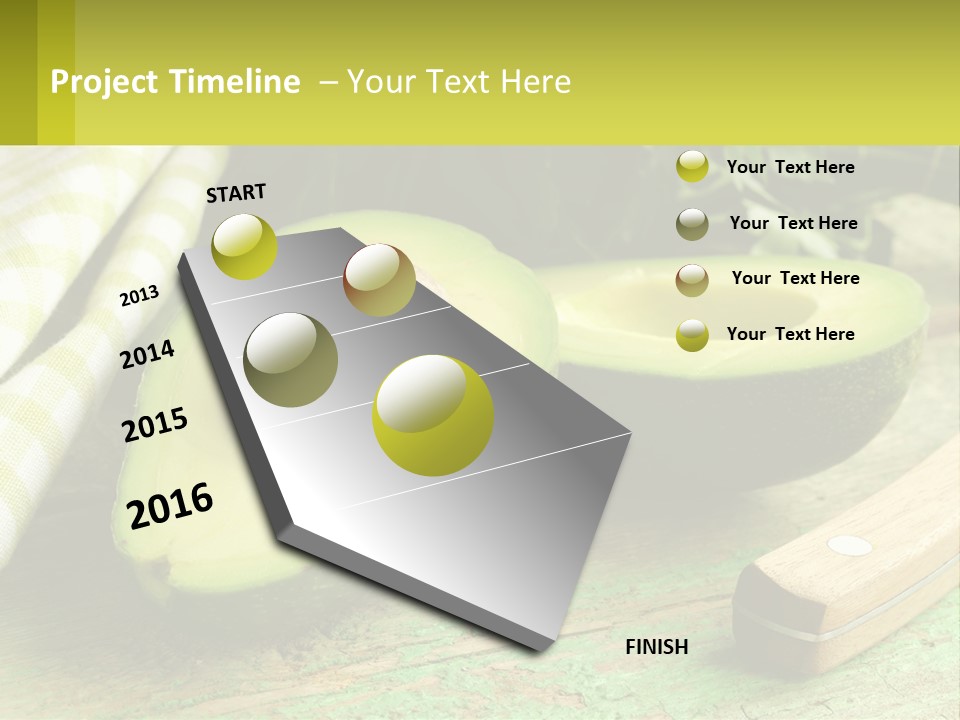 Project Timeline – Your Text Here

START

2013

2014

2015

2016

FINISH

Your Text Here

Your Text Here

Your Text Here

Your Text Here